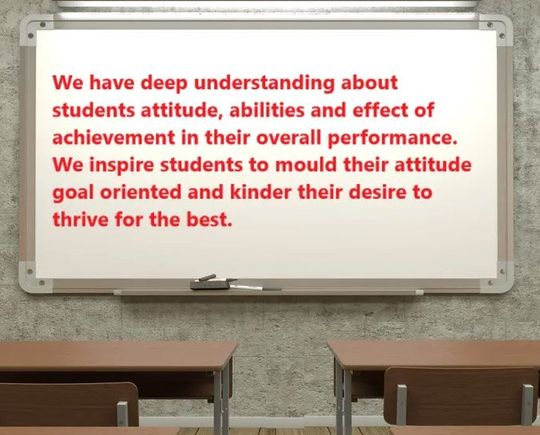 We have deep understanding about students attitude, abilities and effect of achievement in their overall performance. We inspire students to mould their attitude goal oriented and kinder their desire to thrive for the best.